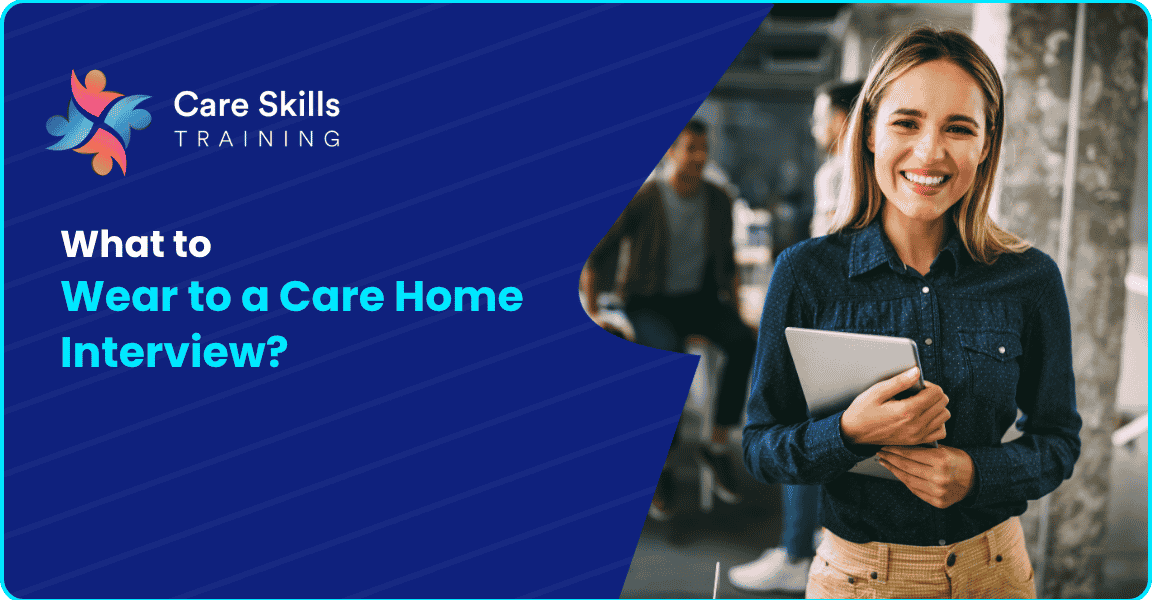 Care Skills
TRAINING

What to
Wear to a Care Home
Interview?